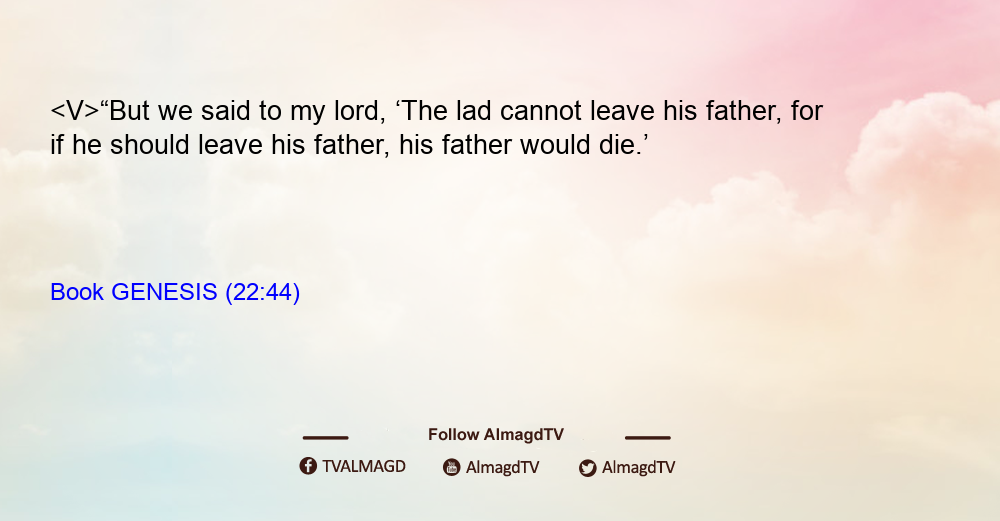 <V>“But we said to my lord, ‘The lad cannot leave his father, for if he should leave his father, his father would die.’

Book GENESIS (22:44)

Follow AlmagdTV

TVALMAGD AlmagdTV AlmagdTV